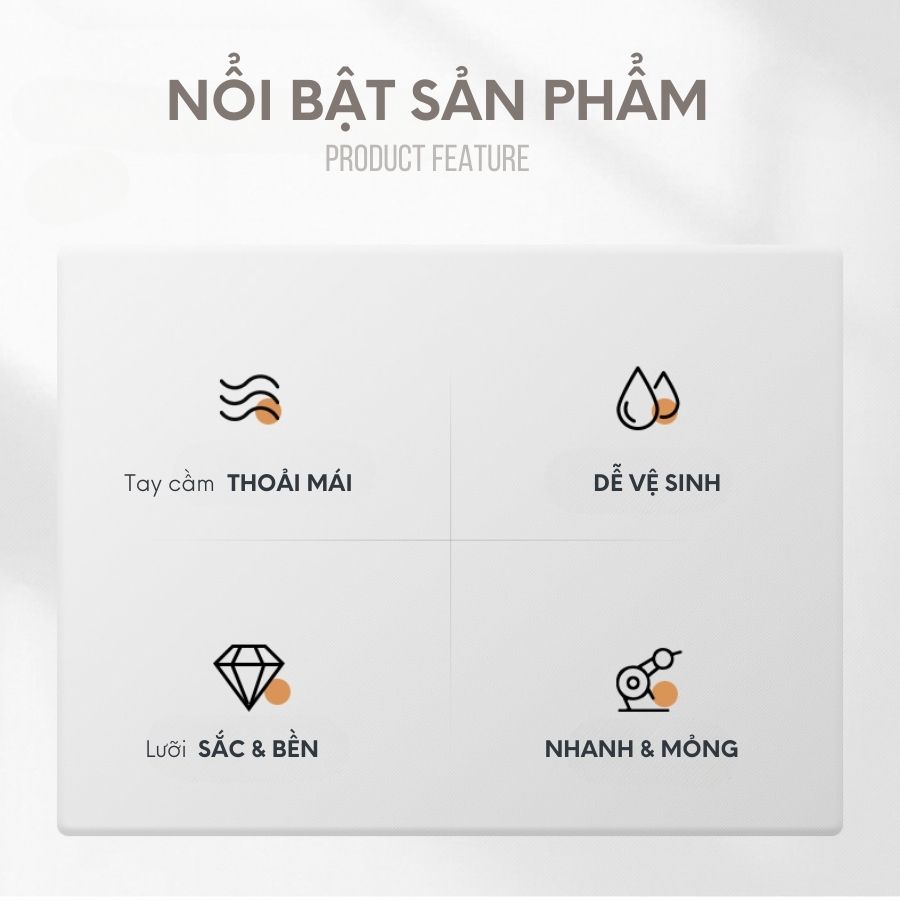 NỔI BẬT SẢN PHẨM
PRODUCT FEATURE

Tay cầm THOẢI MÁI

DỄ VỆ SINH

Lưỡi SẮC & BỀN

NHANH & MỎNG